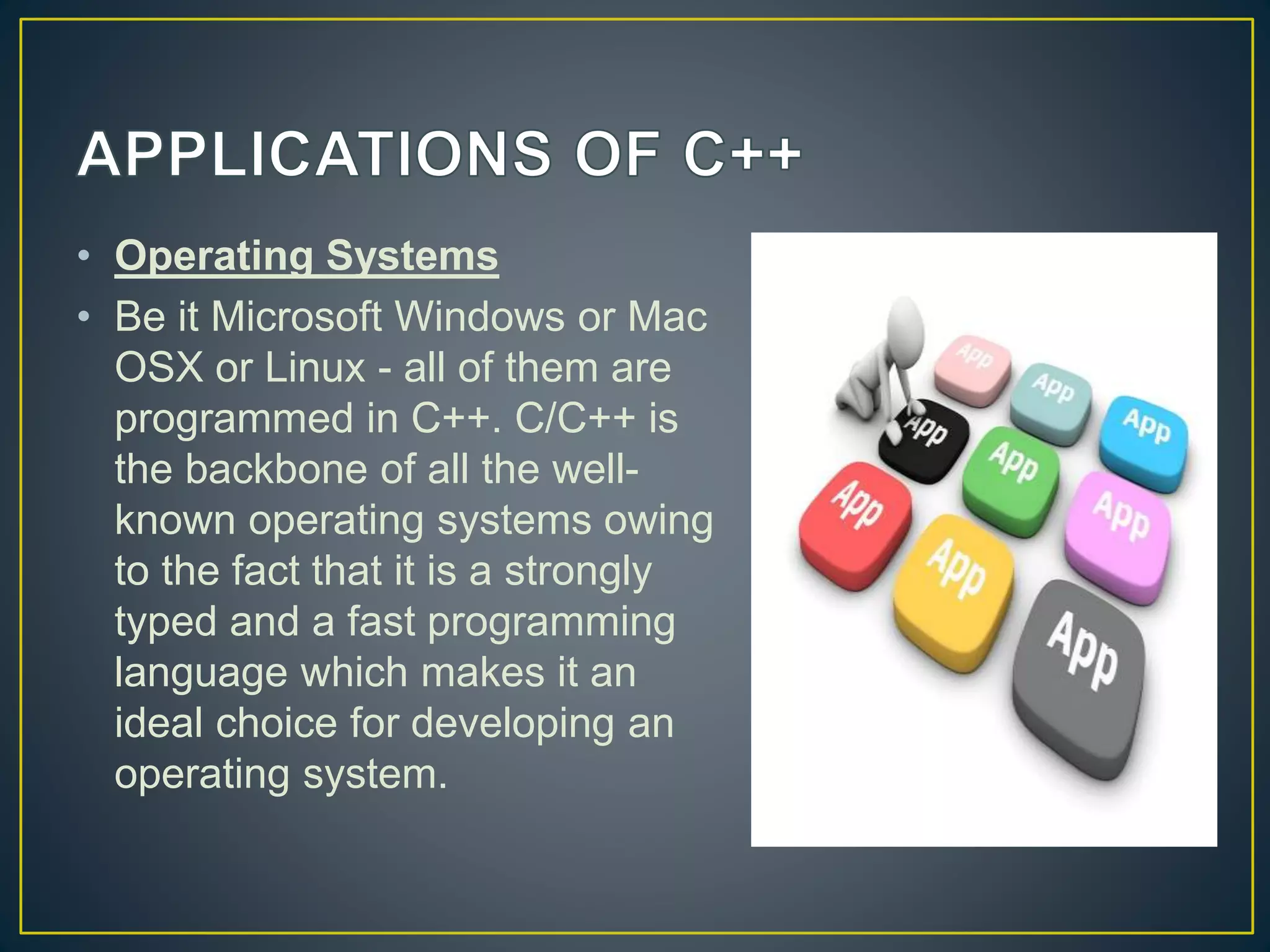 APPLICATIONS OF C++

• Operating Systems
• Be it Microsoft Windows or Mac OSX or Linux - all of them are programmed in C++. C/C++ is the backbone of all the well-known operating systems owing to the fact that it is a strongly typed and a fast programming language which makes it an ideal choice for developing an operating system.

App
App
App
App
App
App
App
App
App